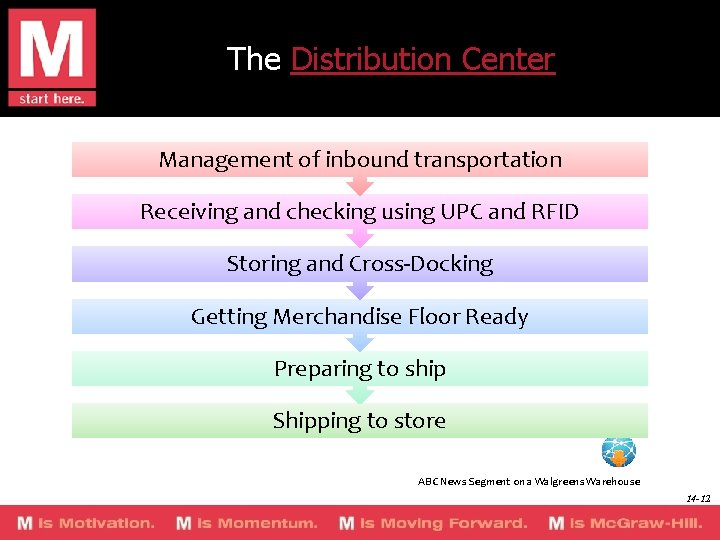 M
start here.

The Distribution Center

Management of inbound transportation

Receiving and checking using UPC and RFID

Storing and Cross-Docking

Getting Merchandise Floor Ready

Preparing to ship

Shipping to store

ABC News Segment on a Walgreens Warehouse

14-12

M is Motivation. M is Momentum. M is Moving Forward. M is McGraw-Hill.